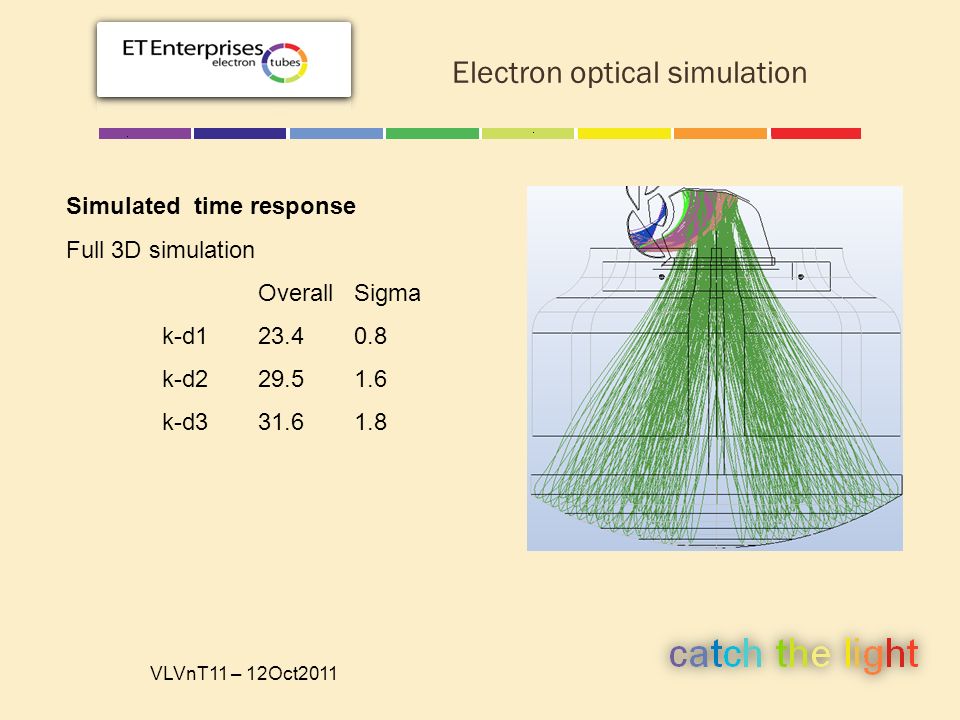 ET Enterprises electron tubes

Electron optical simulation

**Simulated time response**

Full 3D simulation

| | Overall | Sigma |
|---|---|---|
| k-d1 | 23.4 | 0.8 |
| k-d2 | 29.5 | 1.6 |
| k-d3 | 31.6 | 1.8 |

VLVnT11 – 12Oct2011

catch the light